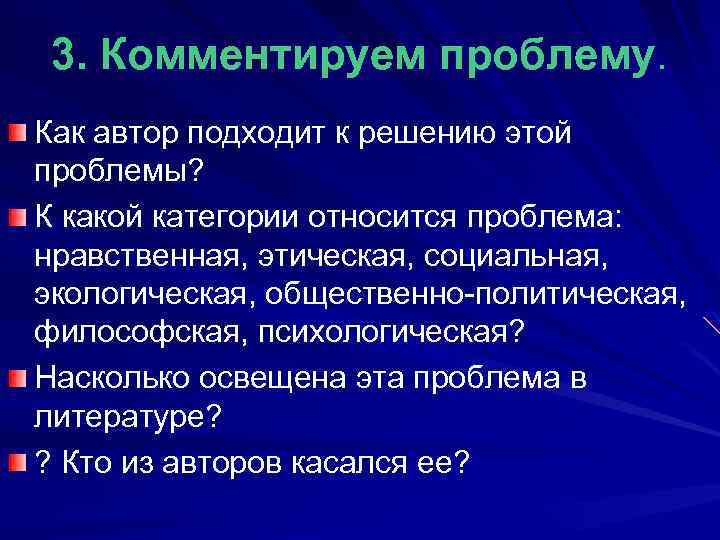 3. Комментируем проблему.

Как автор подходит к решению этой проблемы?

К какой категории относится проблема: нравственная, этическая, социальная, экологическая, общественно-политическая, философская, психологическая?

Насколько освещена эта проблема в литературе?

? Кто из авторов касался ее?